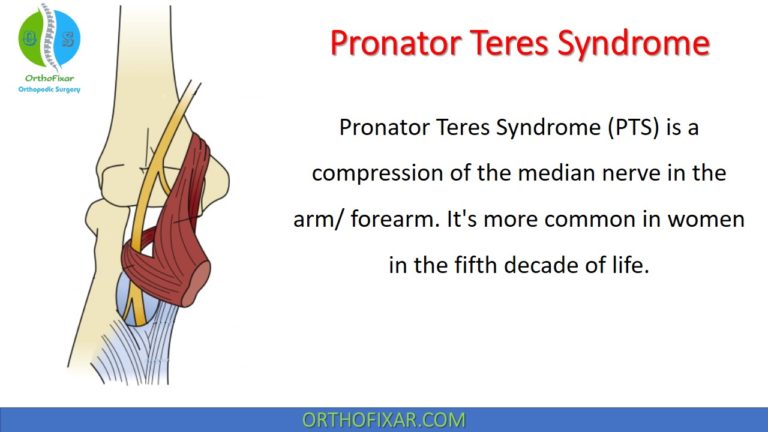 O S
OrthoFixar
Orthopedic Surgery

Pronator Teres Syndrome

Pronator Teres Syndrome (PTS) is a compression of the median nerve in the arm/ forearm. It's more common in women in the fifth decade of life.

ORTHOFIXAR.COM